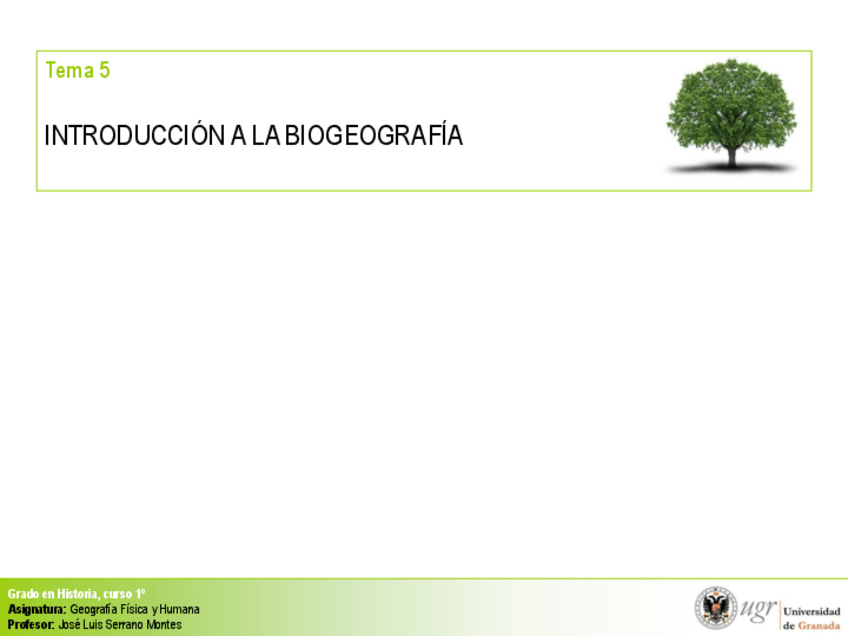 Tema 5

INTRODUCCIÓN A LA BIOGEOGRAFÍA

Grado en Historia, curso 1º
Asignatura: Geografía Física y Humana
Profesor: José Luis Serrano Montes

ugr Universidad de Granada